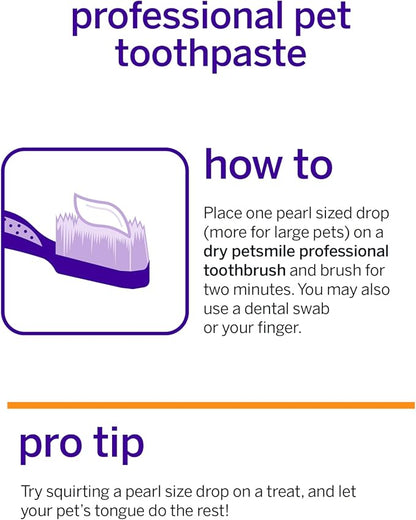 professional pet toothpaste

how to

Place one pearl sized drop (more for large pets) on a dry petsmile professional toothbrush and brush for two minutes. You may also use a dental swab or your finger.

pro tip

Try squirting a pearl size drop on a treat, and let your pet's tongue do the rest!